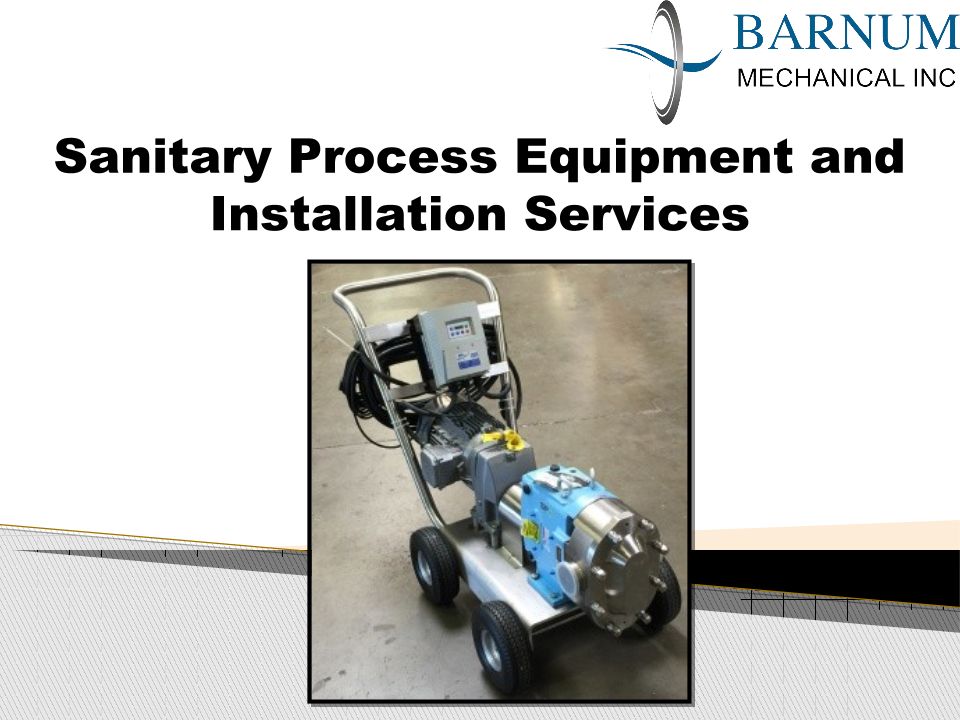 BARNUM
MECHANICAL INC

Sanitary Process Equipment and Installation Services